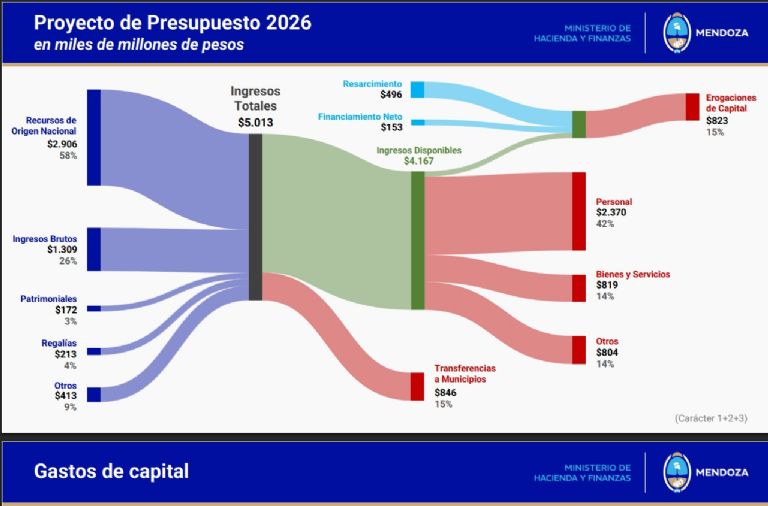 Proyecto de Presupuesto 2026
en miles de millones de pesos

MINISTERIO DE HACIENDA Y FINANZAS

MENDOZA

Recursos de Origen Nacional
$2.906
58%

Ingresos Brutos
$1.309
26%

Patrimoniales
$172
3%

Regalías
$213
4%

Otros
$413
9%

Ingresos Totales
$5.013

Resarcimiento
$496

Financiamiento Neto
$153

Ingresos Disponibles
$4.167

Transferencias a Municipios
$846
15%

Erogaciones de Capital
$823
15%

Personal
$2.370
42%

Bienes y Servicios
$819
14%

Otros
$804
14%

(Carácter 1+2+3)

Gastos de capital

MINISTERIO DE HACIENDA Y FINANZAS

MENDOZA